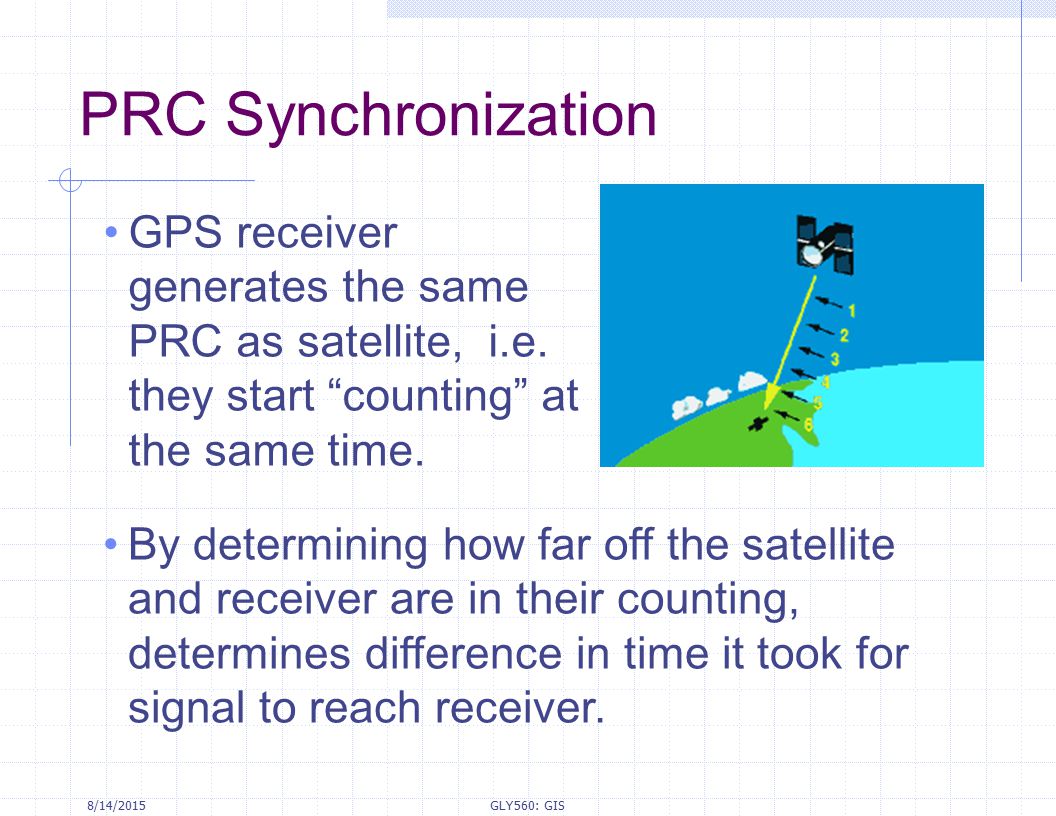 PRC Synchronization

• GPS receiver generates the same PRC as satellite, i.e. they start “counting” at the same time.

1
2
3
4
5
6

• By determining how far off the satellite and receiver are in their counting, determines difference in time it took for signal to reach receiver.

8/14/2015 GLY560: GIS